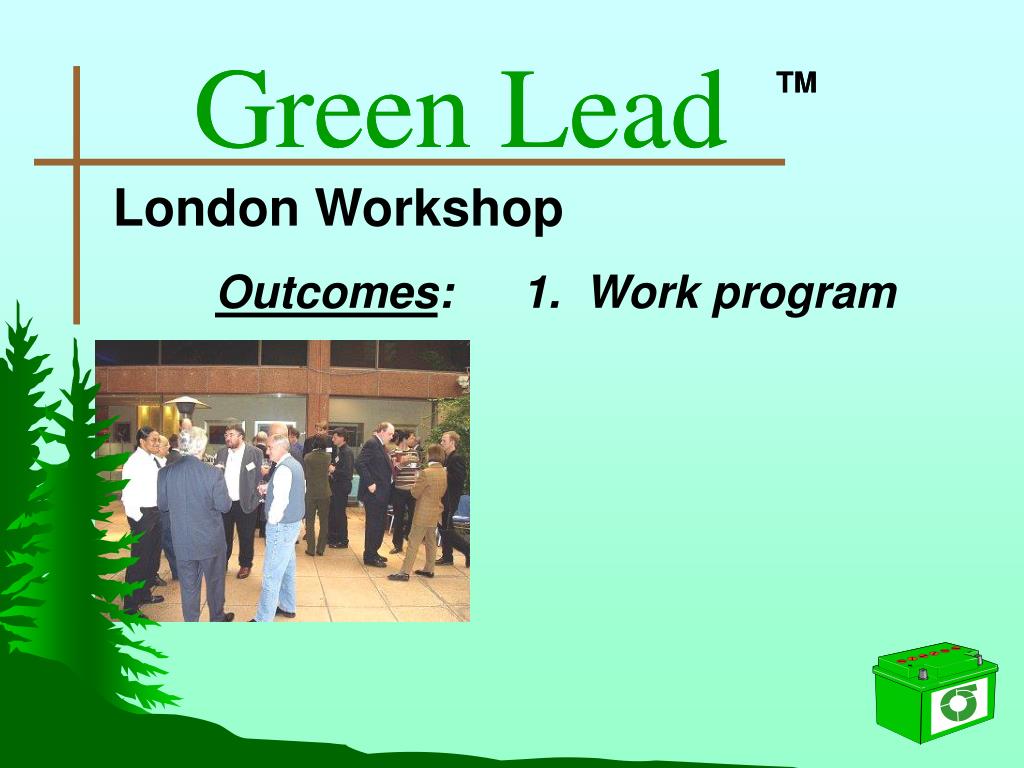 Green Lead ™

London Workshop

Outcomes: 1. Work program